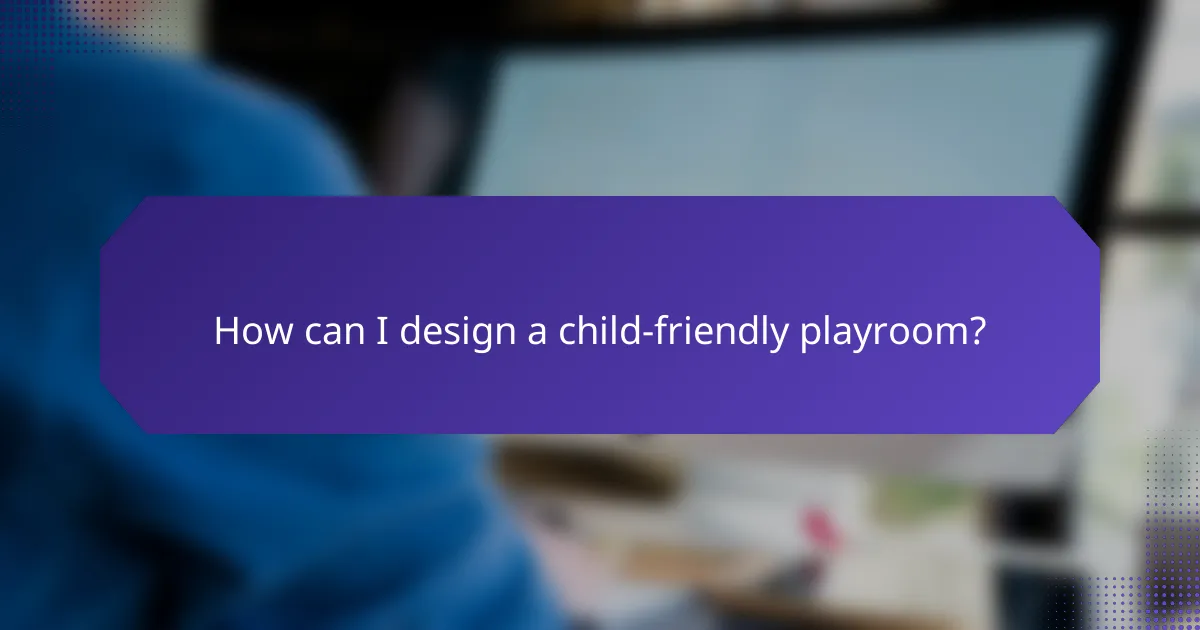 How can I design a child-friendly playroom?